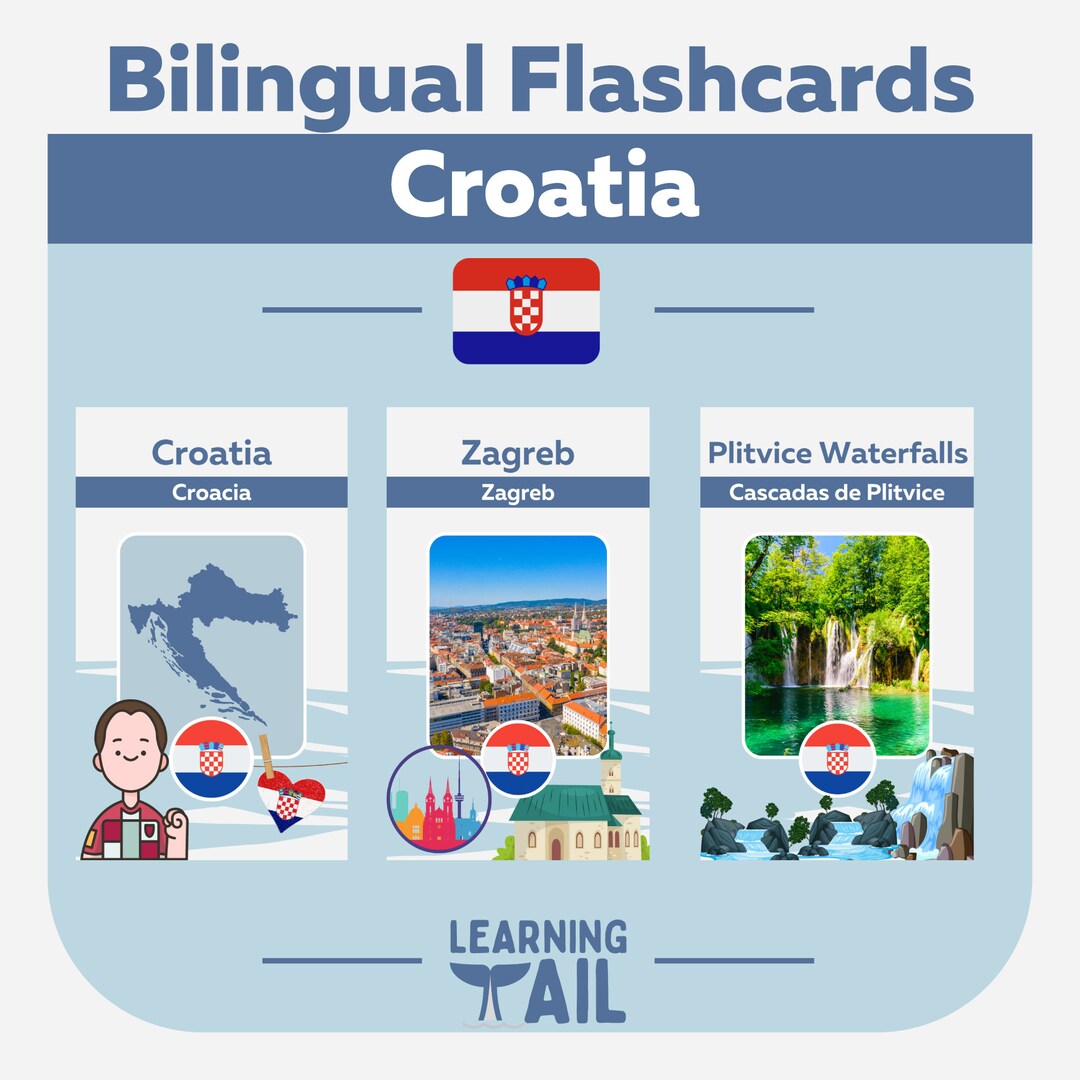 Bilingual Flashcards

Croatia

Croatia
Croacia

Zagreb
Zagreb

Plitvice Waterfalls
Cascadas de Plitvice

LEARNING TAIL